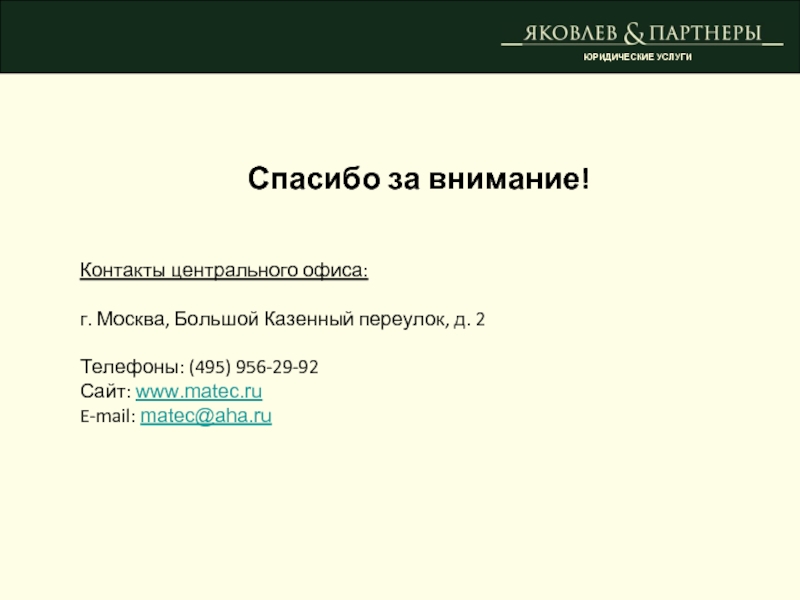 ЯКОВЛЕВ & ПАРТНЕРЫ
ЮРИДИЧЕСКИЕ УСЛУГИ

Спасибо за внимание!

Контакты центрального офиса:

г. Москва, Большой Казенный переулок, д. 2

Телефоны: (495) 956-29-92
Сайт: www.matec.ru
E-mail: matec@aha.ru